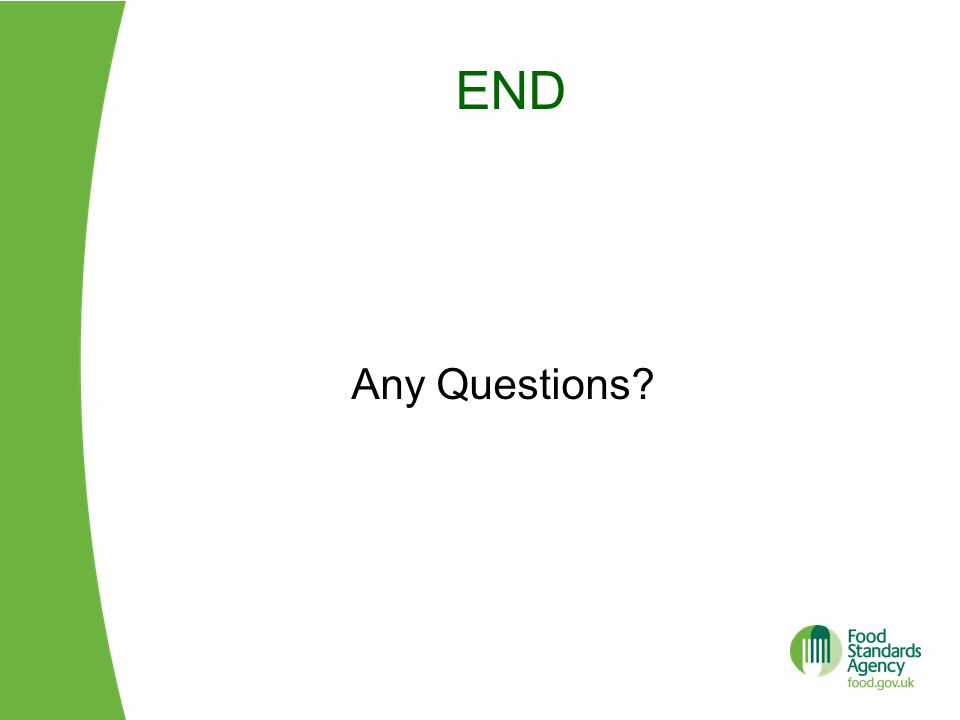 END

Any Questions?

Food
Standards
Agency
food.gov.uk